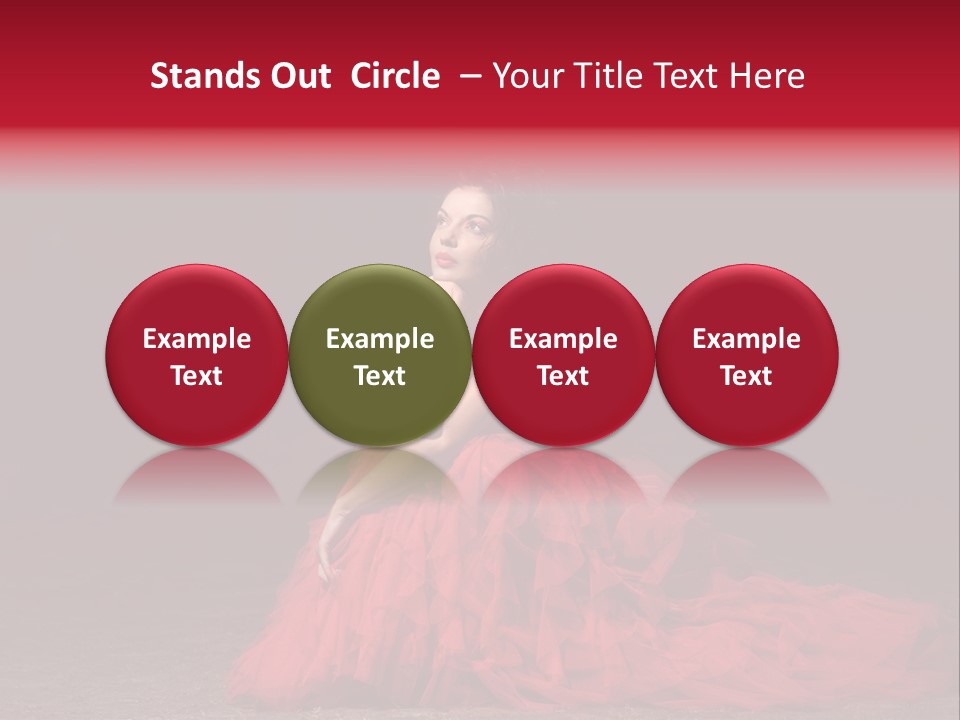 Stands Out Circle – Your Title Text Here

Example Text

Example Text

Example Text

Example Text